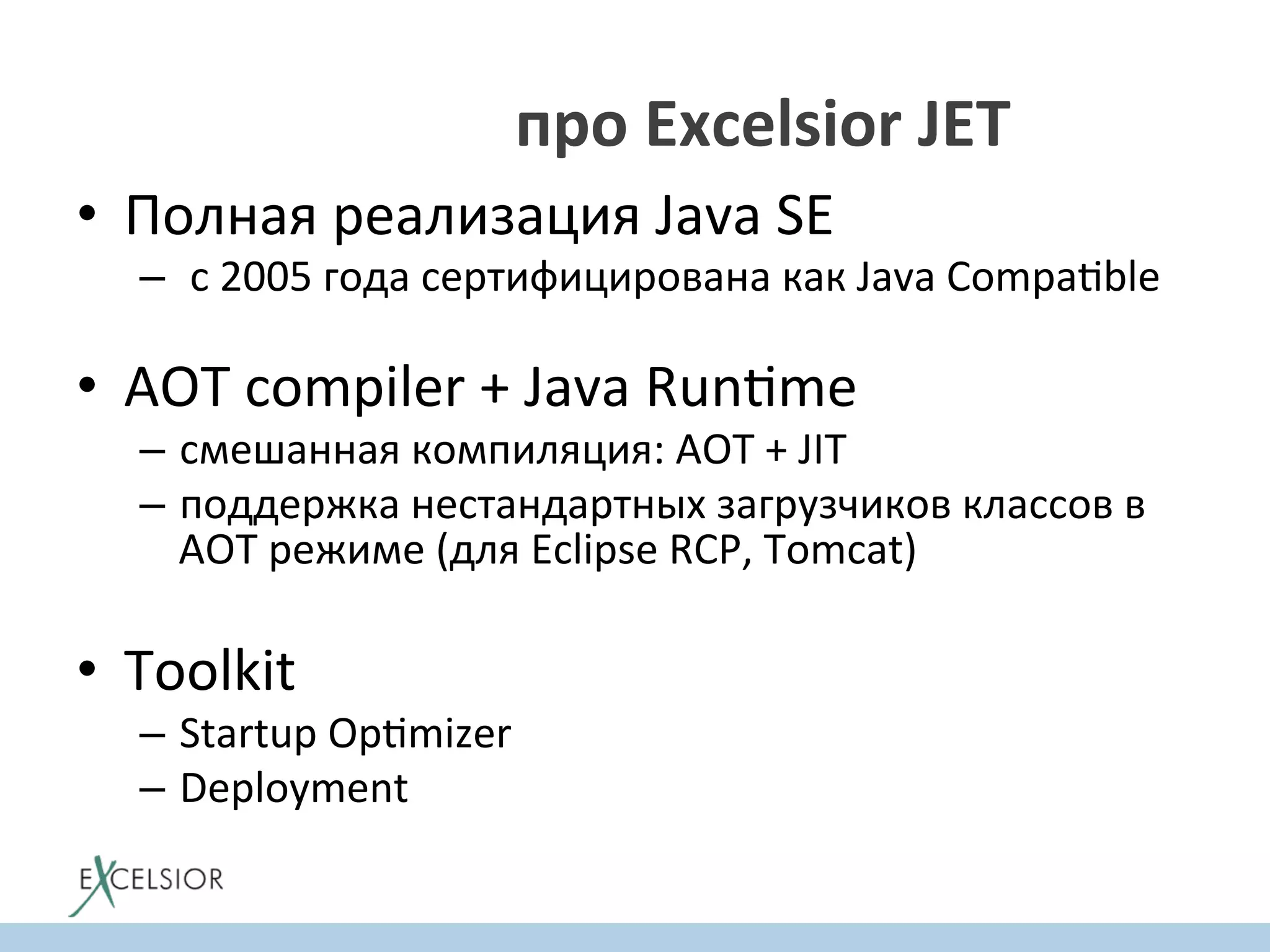 про Excelsior JET

• Полная реализация Java SE
 – с 2005 года сертифицирована как Java Compatible

• AOT compiler + Java Runtime
 – смешанная компиляция: AOT + JIT
 – поддержка нестандартных загрузчиков классов в AOT режиме (для Eclipse RCP, Tomcat)

• Toolkit
 – Startup Optimizer
 – Deployment

EXCELSIOR